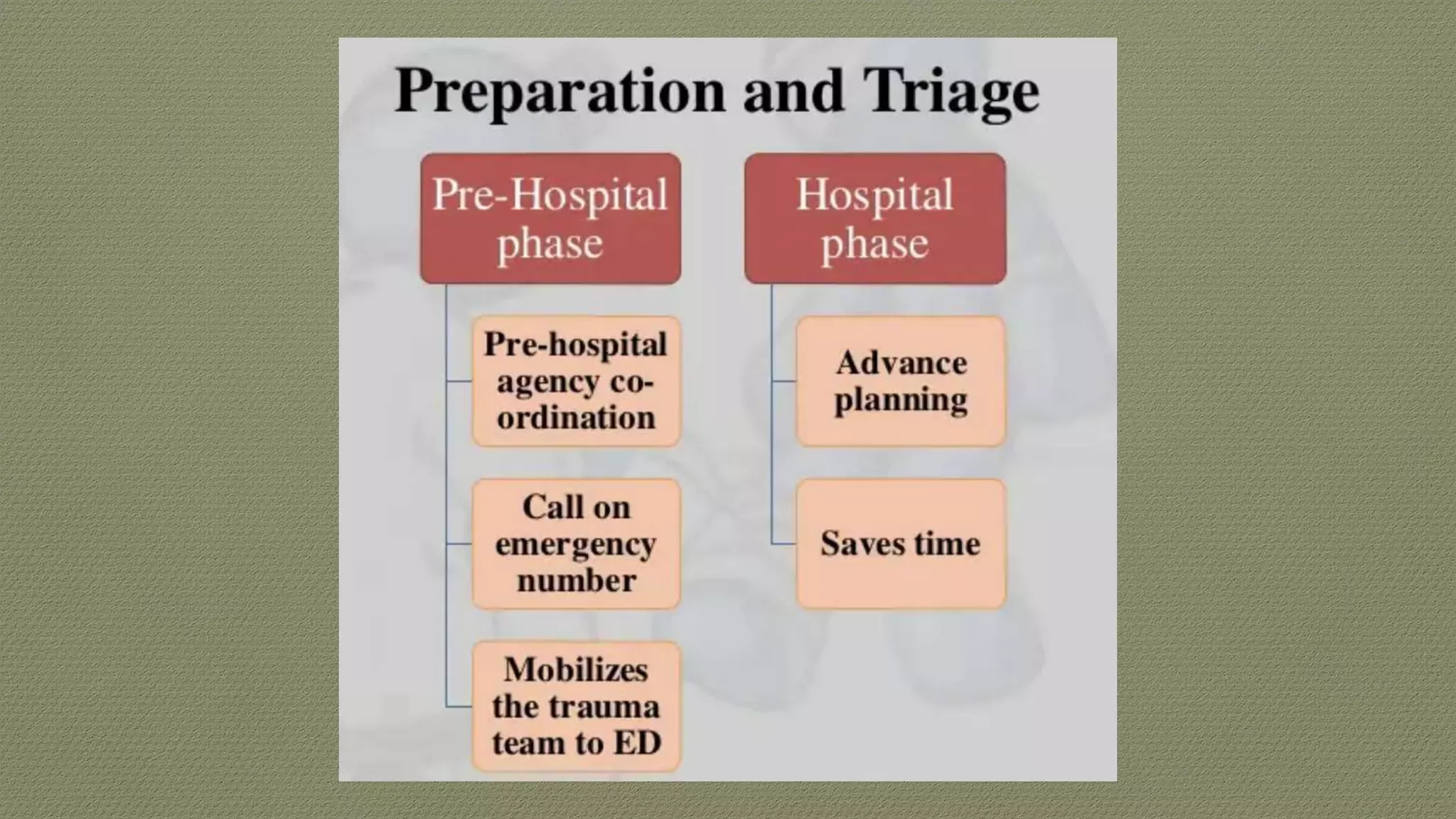 Preparation and Triage

Pre-Hospital phase

Pre-hospital agency co-ordination

Call on emergency number

Mobilizes the trauma team to ED

Hospital phase

Advance planning

Saves time